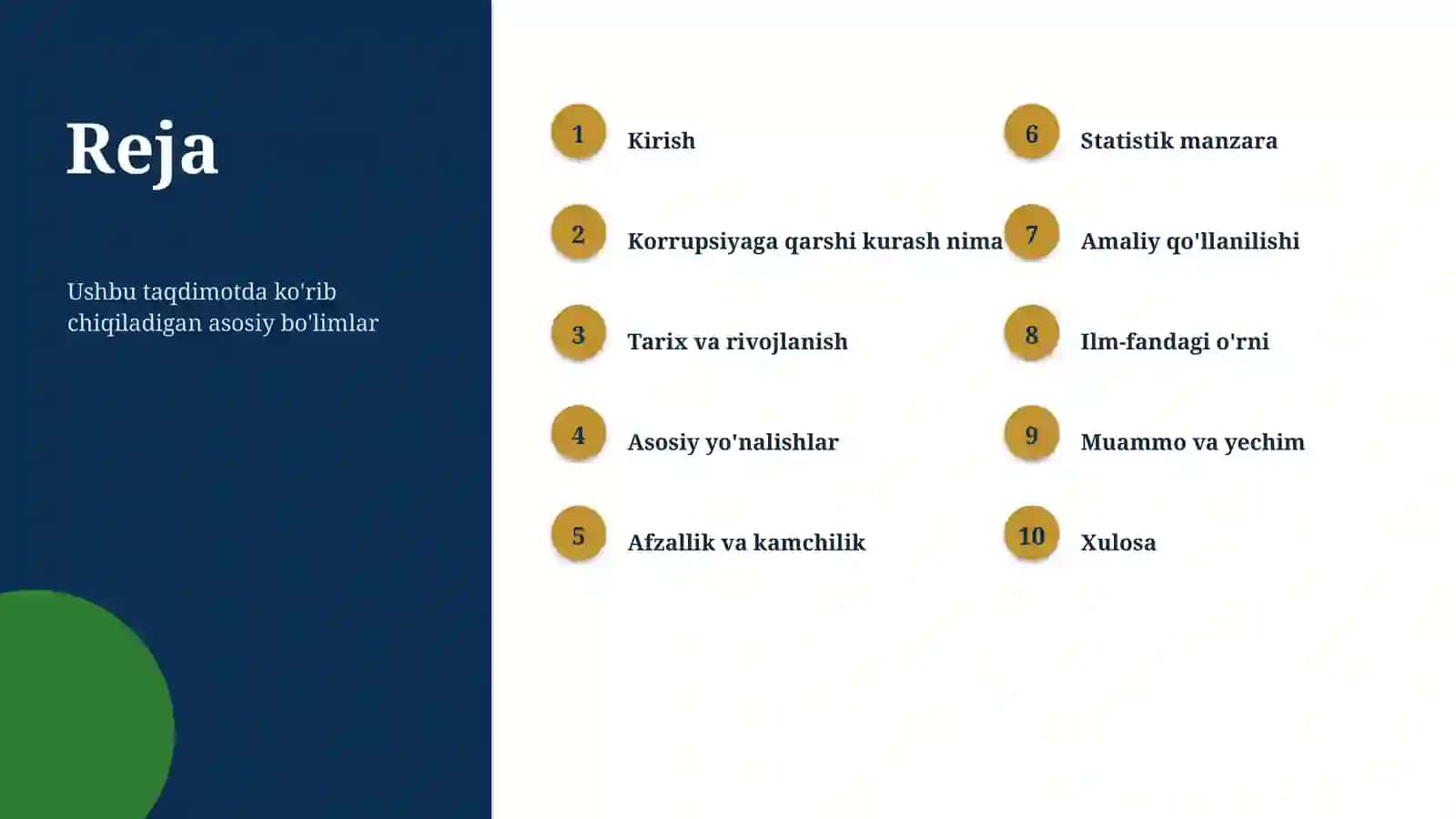 Reja

Ushbu taqdimotda ko'rib chiqiladigan asosiy bo'limlar

1 Kirish

2 Korrupsiyaga qarshi kurash nima

3 Tarix va rivojlanish

4 Asosiy yo'nalishlar

5 Afzallik va kamchilik

6 Statistik manzara

7 Amaliy qo'llanilishi

8 Ilm-fandagi o'rni

9 Muammo va yechim

10 Xulosa